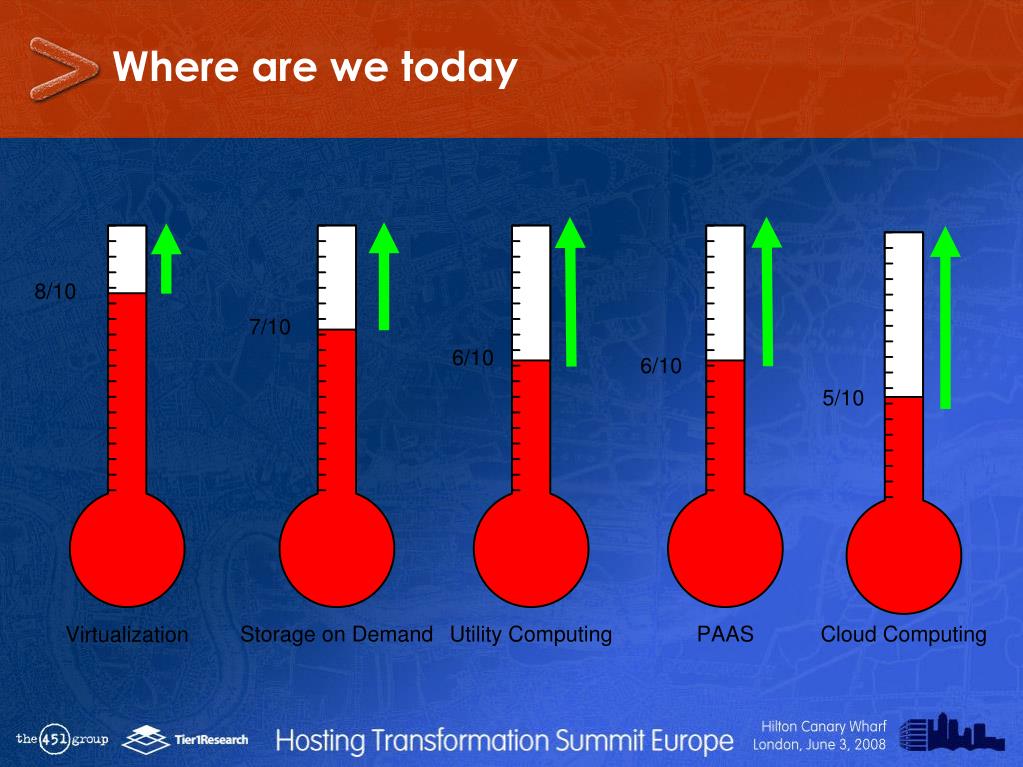 Where are we today

8/10

7/10

6/10

6/10

5/10

Virtualization

Storage on Demand

Utility Computing

PAAS

Cloud Computing

the 451 group

Tier1Research

Hosting Transformation Summit Europe

Hilton Canary Wharf
London, June 3, 2008